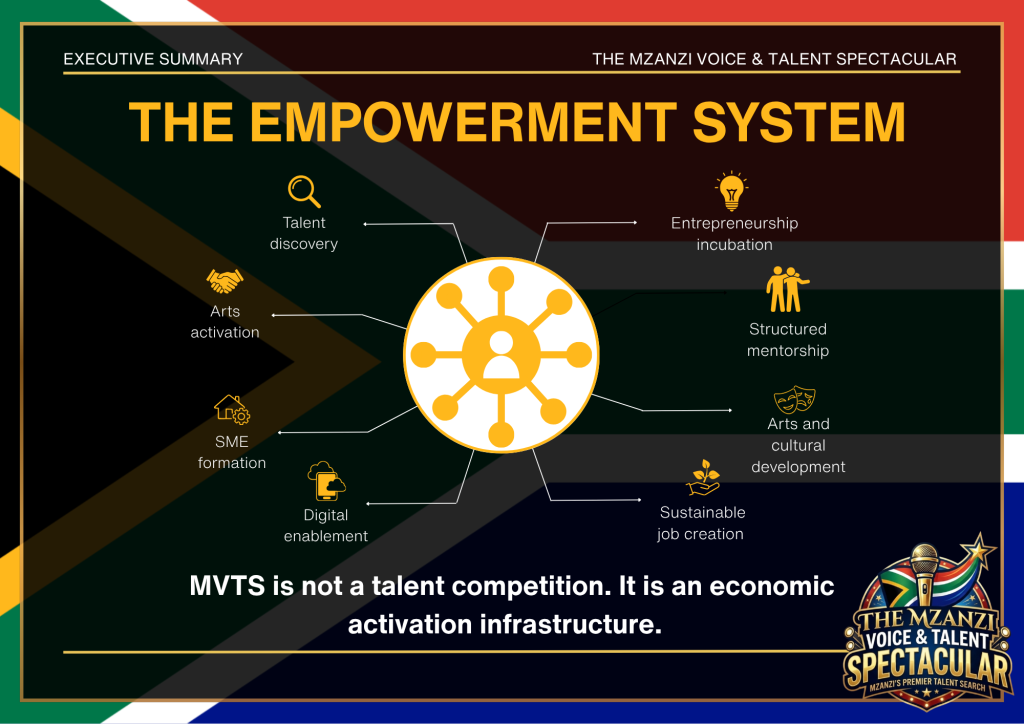 EXECUTIVE SUMMARY

THE MZANZI VOICE & TALENT SPECTACULAR

THE EMPOWERMENT SYSTEM

Talent discovery

Arts activation

SME formation

Digital enablement

Entrepreneurship incubation

Structured mentorship

Arts and cultural development

Sustainable job creation

MVTS is not a talent competition. It is an economic activation infrastructure.

THE MZANZI VOICE & TALENT SPECTACULAR
MZANZI'S PREMIER TALENT SEARCH